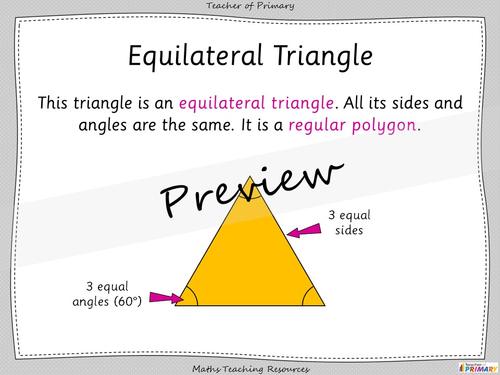 Teacher of Primary

Equilateral Triangle

This triangle is an equilateral triangle. All its sides and angles are the same. It is a regular polygon.

Preview

3 equal sides

3 equal angles (60°)

Maths Teaching Resources

Teacher of PRIMARY